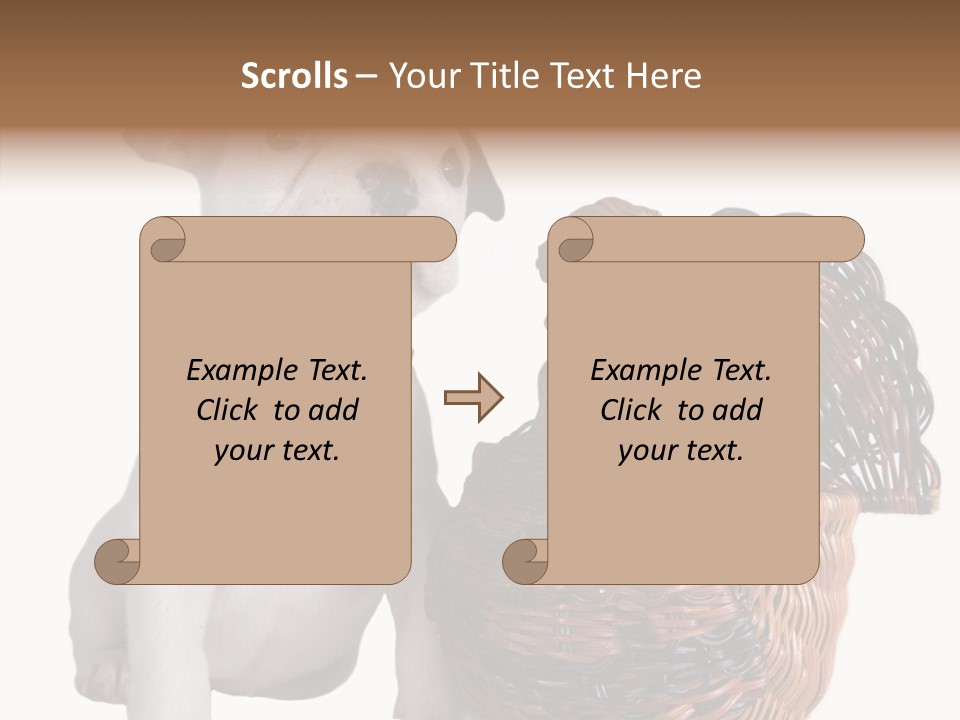 Scrolls – Your Title Text Here

Example Text. Click to add your text.

Example Text. Click to add your text.